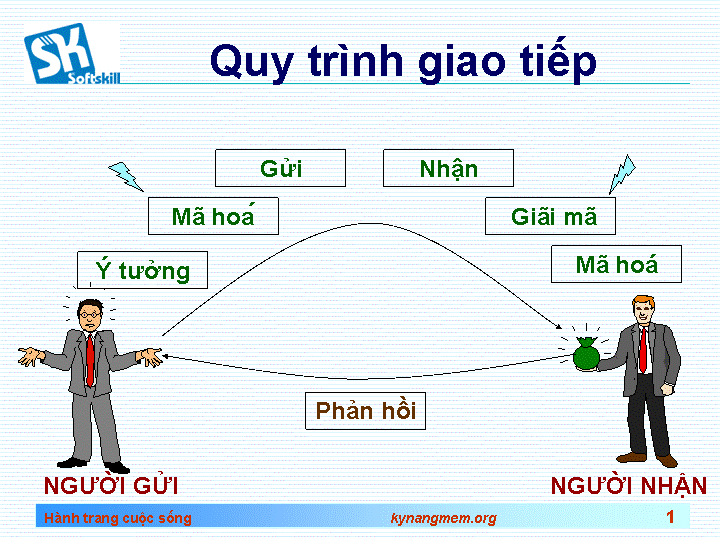 SK Softskill

Quy trình giao tiếp

Gửi

Nhận

Mã hoá

Giãi mã

Ý tưởng

Mã hoá

Phản hồi

NGƯỜI GỬI

NGƯỜI NHẬN

Hành trang cuộc sống

kynangmem.org

1